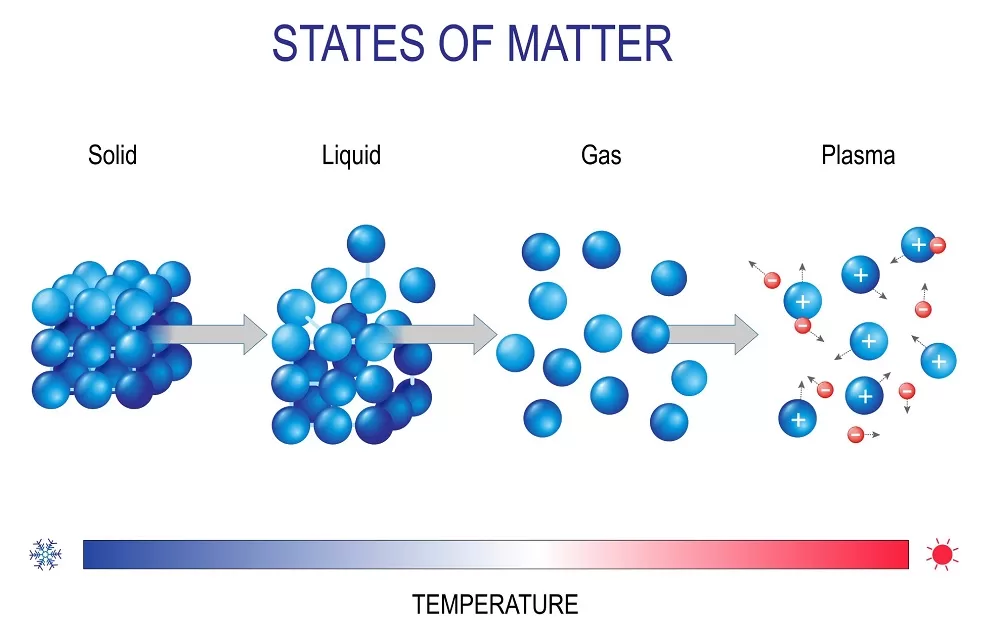 STATES OF MATTER

Solid

Liquid

Gas

Plasma

TEMPERATURE